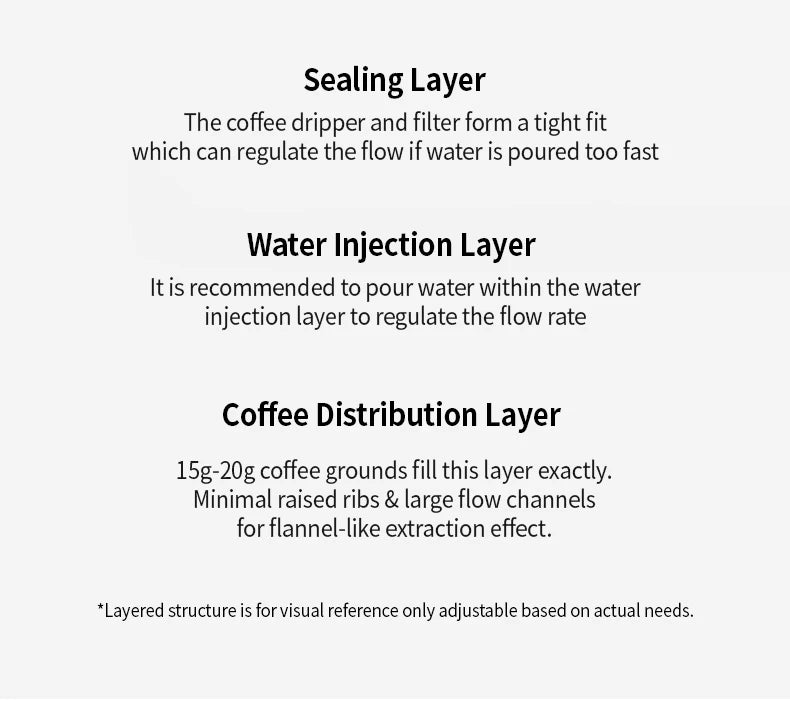 Sealing Layer

The coffee dripper and filter form a tight fit which can regulate the flow if water is poured too fast

Water Injection Layer

It is recommended to pour water within the water injection layer to regulate the flow rate

Coffee Distribution Layer

15g-20g coffee grounds fill this layer exactly. Minimal raised ribs & large flow channels for flannel-like extraction effect.

*Layered structure is for visual reference only adjustable based on actual needs.